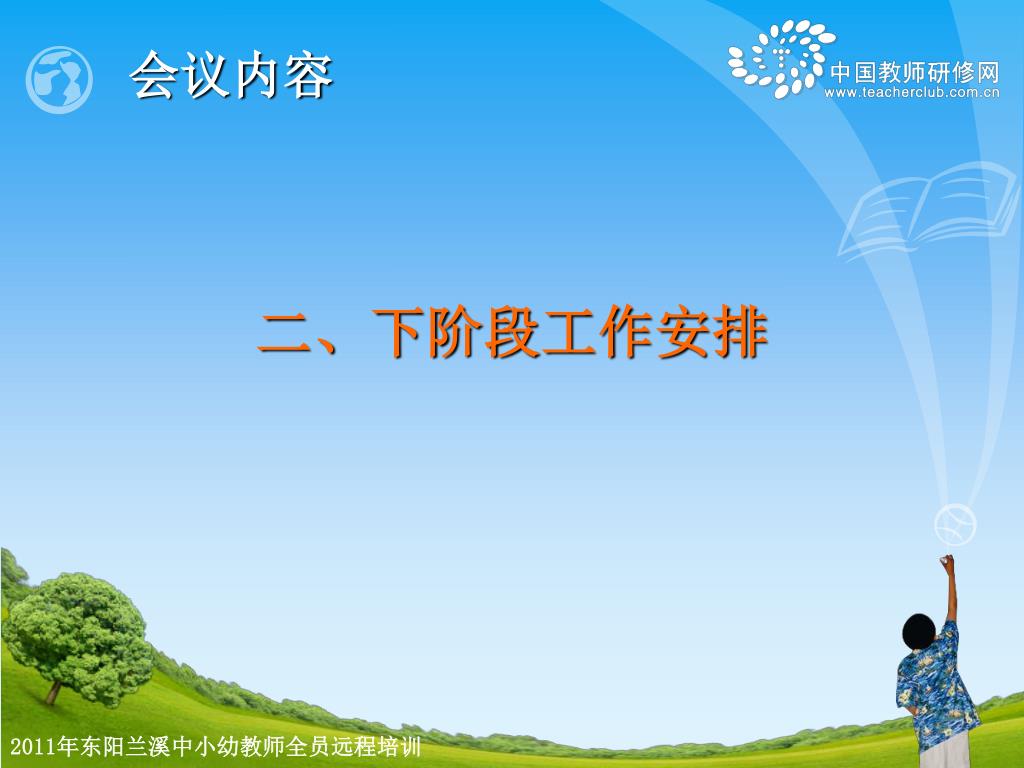 会议内容

中国教师研修网
www.teacherclub.com.cn

二、下阶段工作安排

2011年东阳兰溪中小幼教师全员远程培训